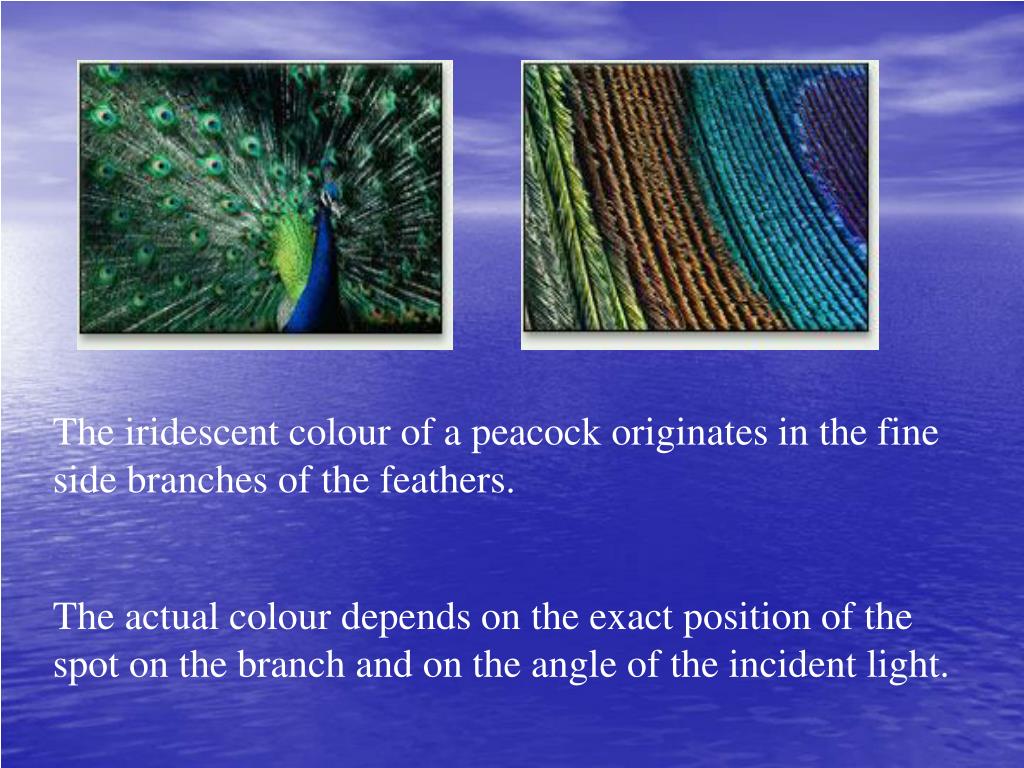 The iridescent colour of a peacock originates in the fine side branches of the feathers.

The actual colour depends on the exact position of the spot on the branch and on the angle of the incident light.